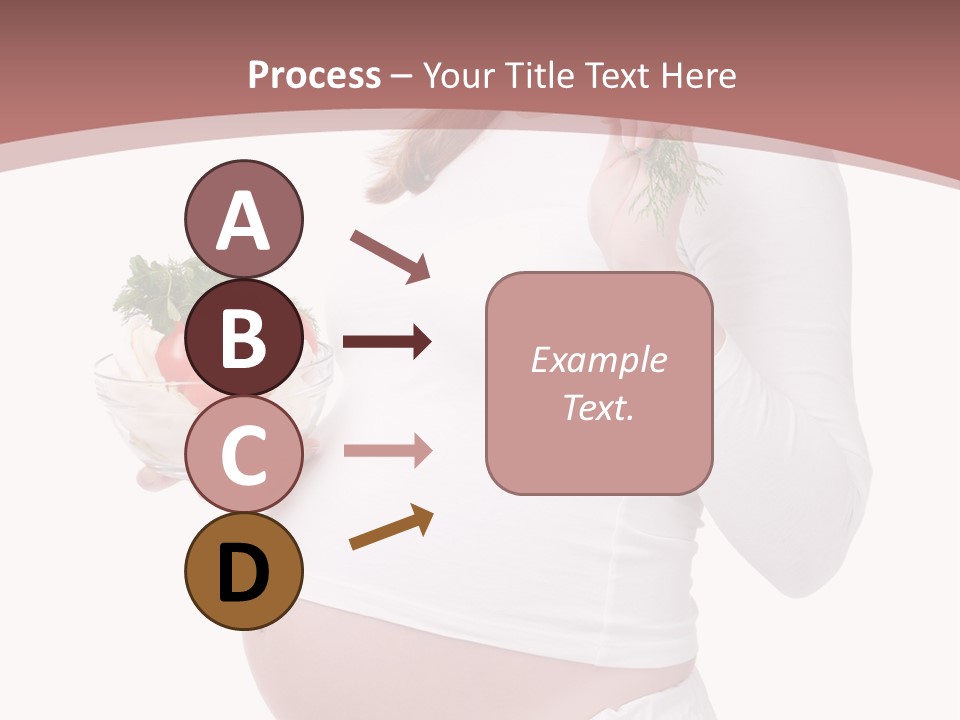 Process – Your Title Text Here

A

B

C

D

Example Text.